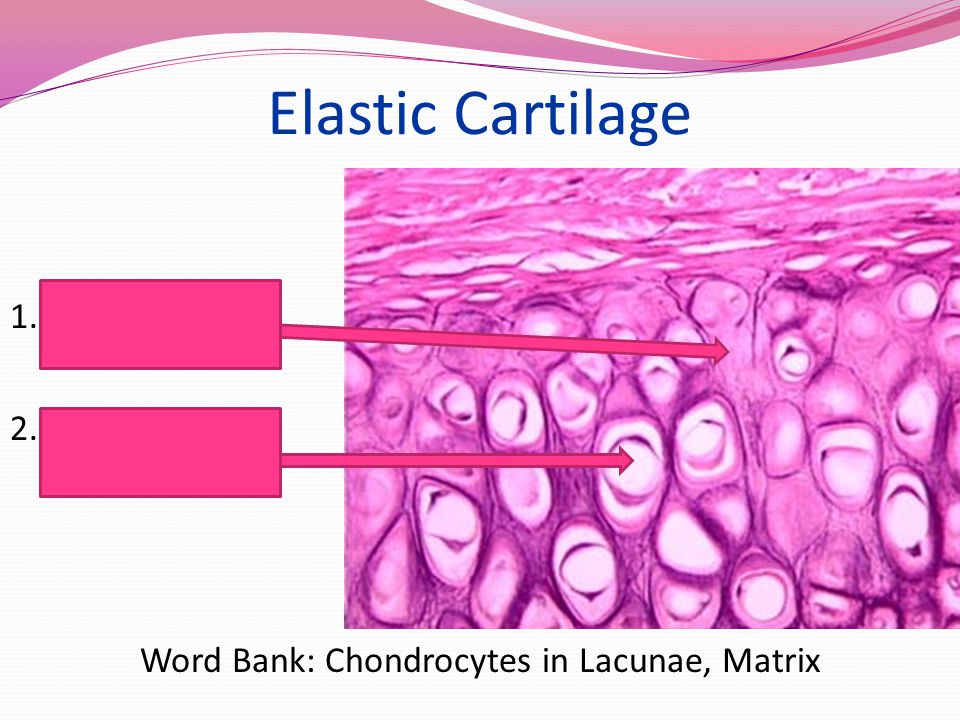 Elastic Cartilage

1.

2.

Word Bank: Chondrocytes in Lacunae, Matrix